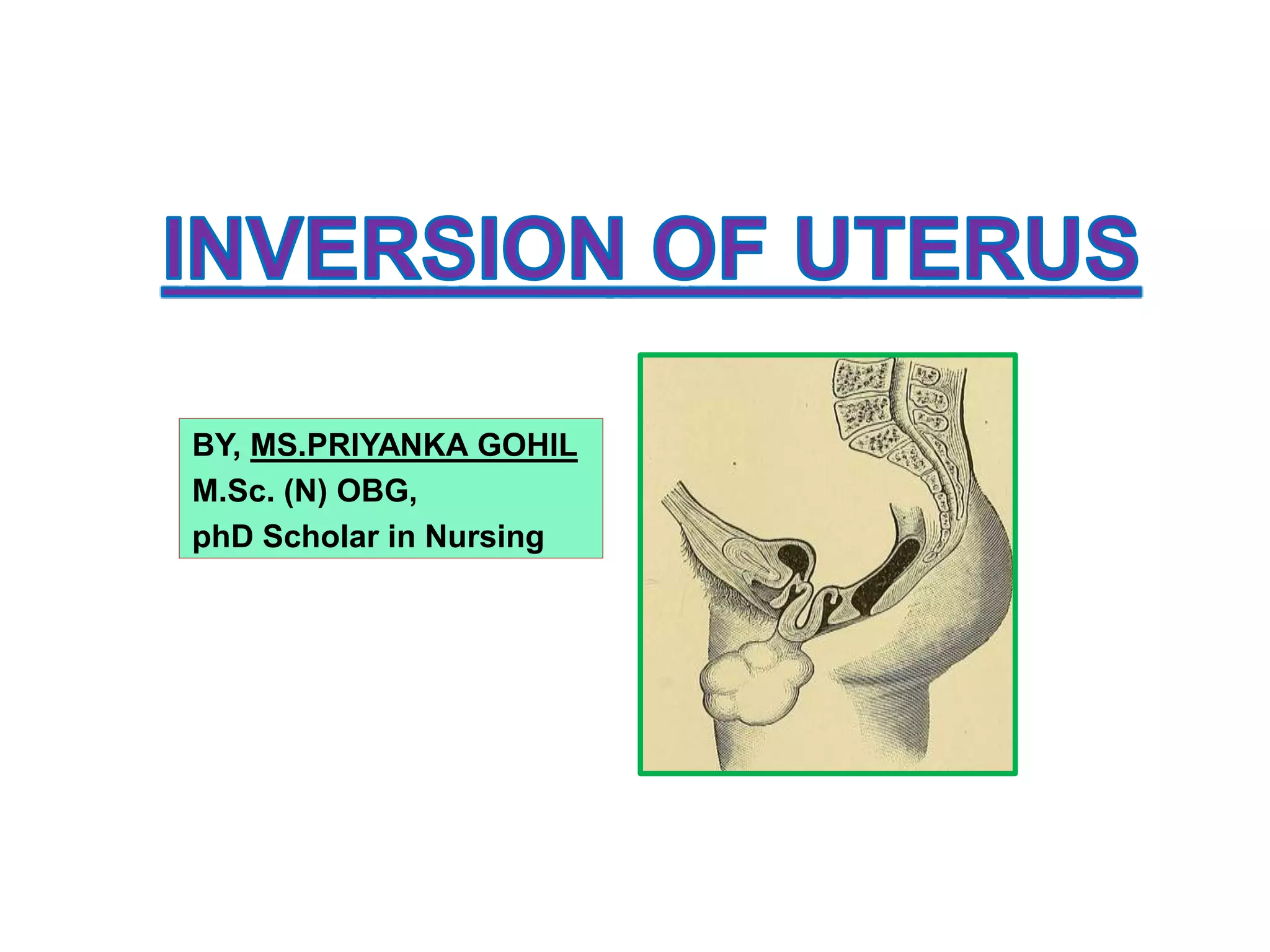 INVERSION OF UTERUS

BY, MS.PRIYANKA GOHIL
M.Sc. (N) OBG,
phD Scholar in Nursing